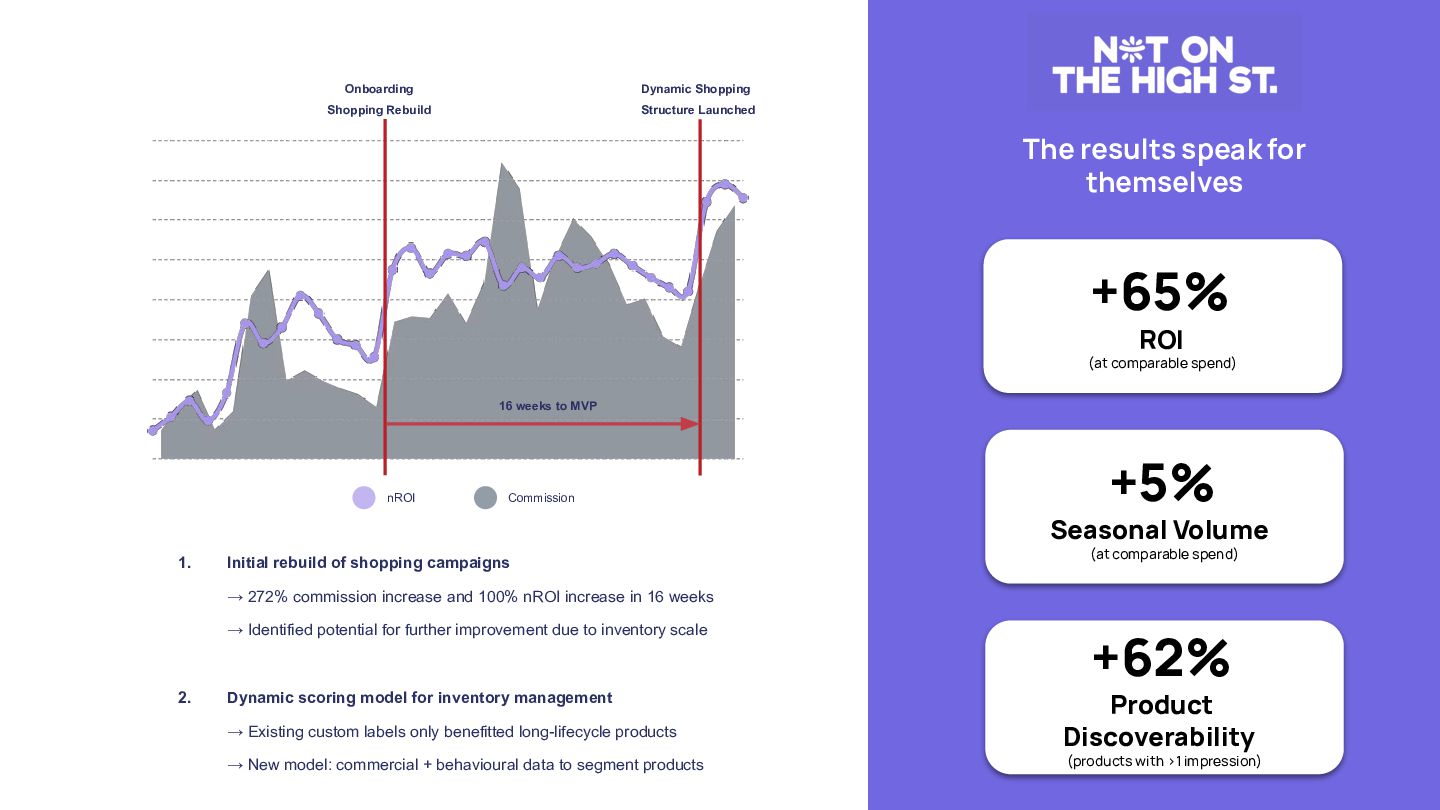 Onboarding
Shopping Rebuild

Dynamic Shopping
Structure Launched

16 weeks to MVP

nROI
Commission

1. Initial rebuild of shopping campaigns

→ 272% commission increase and 100% nROI increase in 16 weeks

→ Identified potential for further improvement due to inventory scale

2. Dynamic scoring model for inventory management

→ Existing custom labels only benefitted long-lifecycle products

→ New model: commercial + behavioural data to segment products

NOT ON
THE HIGH ST.

The results speak for themselves

+65%
ROI
(at comparable spend)

+5%
Seasonal Volume
(at comparable spend)

+62%
Product Discoverability
(products with >1 impression)